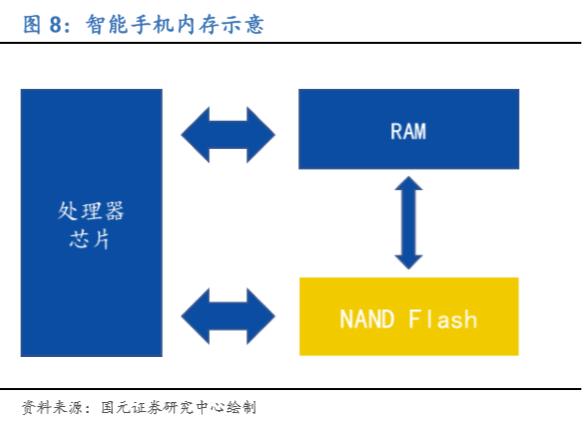 图 8：智能手机内存示意

处理器芯片

RAM

NAND Flash

资料来源：国元证券研究中心绘制